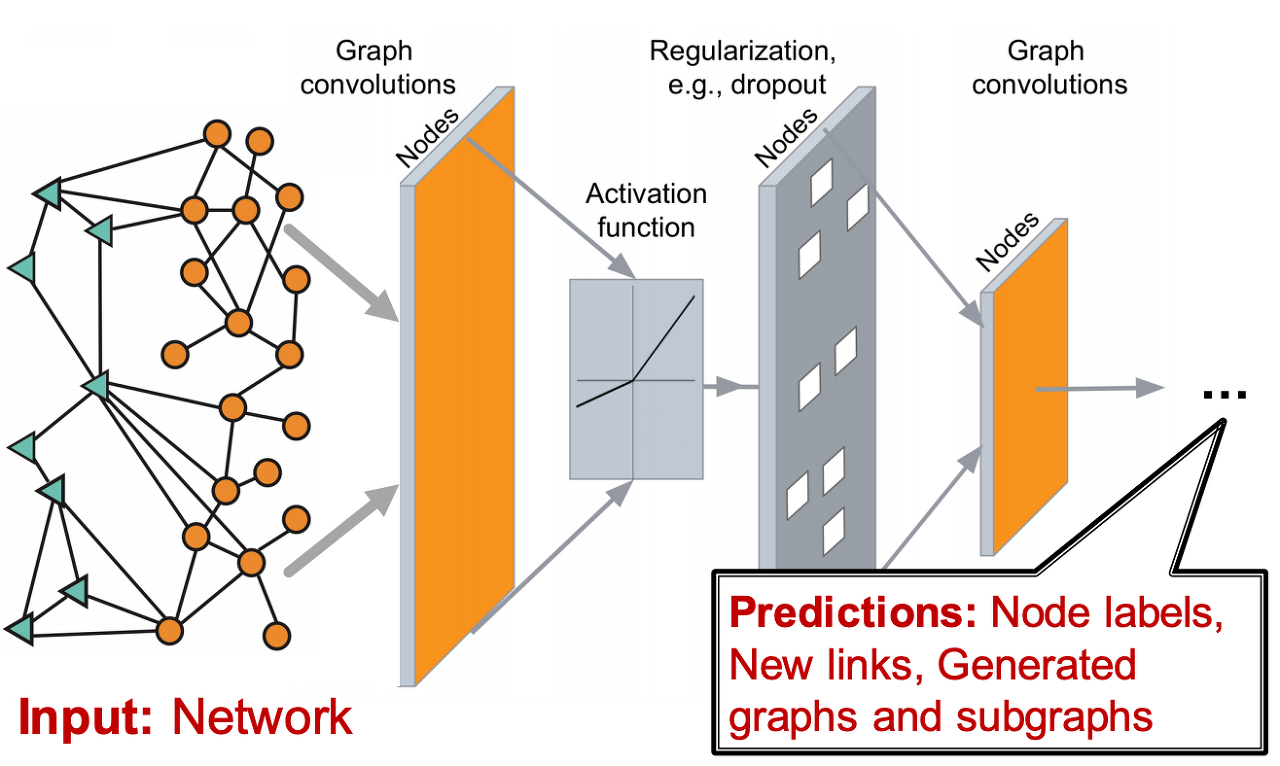 Graph convolutions

Nodes

Activation function

Regularization, e.g., dropout

Nodes

Graph convolutions

Nodes

...

Input: Network

Predictions: Node labels, New links, Generated graphs and subgraphs